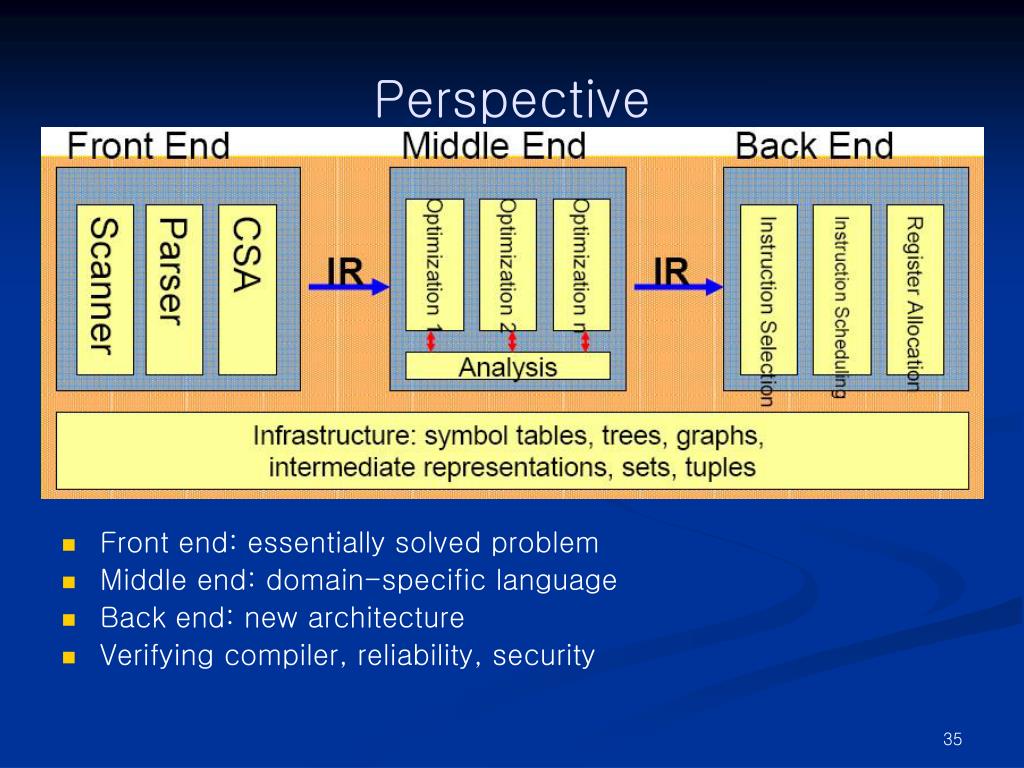 Perspective

Front End

Scanner

Parser

CSA

IR

Middle End

Optimization 1

Optimization 2

Optimization n

Analysis

IR

Back End

Instruction Selection

Instruction Scheduling

Register Allocation

Infrastructure: symbol tables, trees, graphs, intermediate representations, sets, tuples

Front end: essentially solved problem

Middle end: domain-specific language

Back end: new architecture

Verifying compiler, reliability, security

35